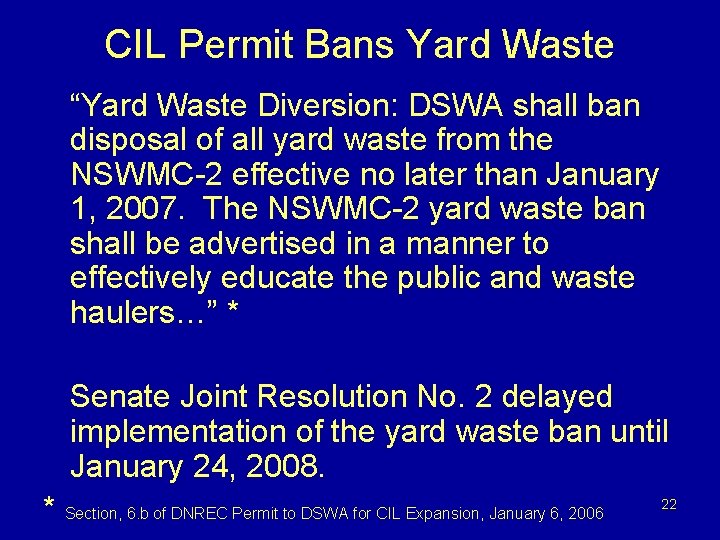 CIL Permit Bans Yard Waste

“Yard Waste Diversion: DSWA shall ban disposal of all yard waste from the NSWMC-2 effective no later than January 1, 2007. The NSWMC-2 yard waste ban shall be advertised in a manner to effectively educate the public and waste haulers…” *

Senate Joint Resolution No. 2 delayed implementation of the yard waste ban until January 24, 2008.

* Section, 6.b of DNREC Permit to DSWA for CIL Expansion, January 6, 2006

22